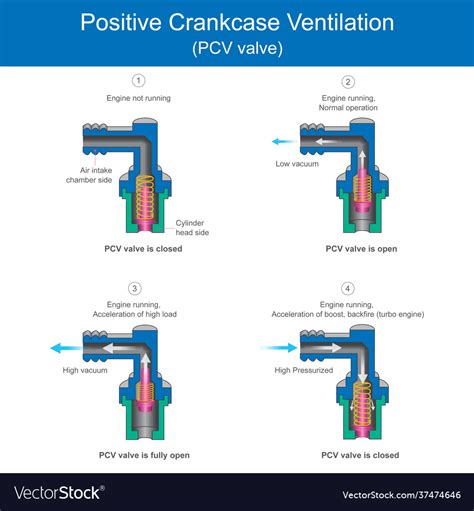 Positive Crankcase Ventilation
(PCV valve)

1
Engine not running

Air intake chamber side

Cylinder head side

PCV valve is closed

2
Engine running, Normal operation

Low vacuum

PCV valve is open

3
Engine running, Acceleration of high load

High vacuum

PCV valve is fully open

4
Engine running, Acceleration of boost, backfire (turbo engine)

High Pressurized

PCV valve is closed

VectorStock®

VectorStock.com/37474646